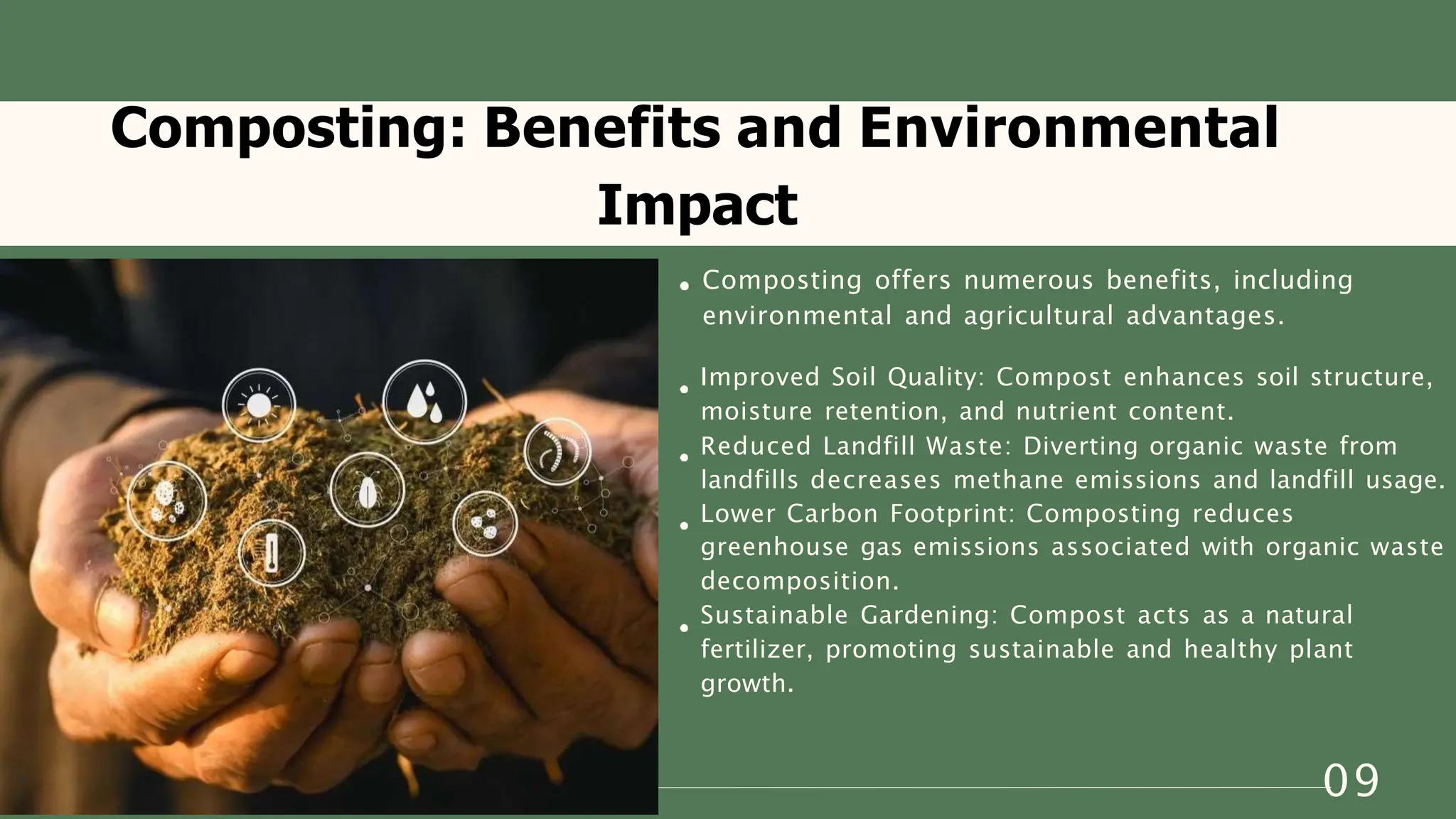 Composting: Benefits and Environmental Impact

• Composting offers numerous benefits, including environmental and agricultural advantages.

• Improved Soil Quality: Compost enhances soil structure, moisture retention, and nutrient content.
• Reduced Landfill Waste: Diverting organic waste from landfills decreases methane emissions and landfill usage.
• Lower Carbon Footprint: Composting reduces greenhouse gas emissions associated with organic waste decomposition.
• Sustainable Gardening: Compost acts as a natural fertilizer, promoting sustainable and healthy plant growth.

09